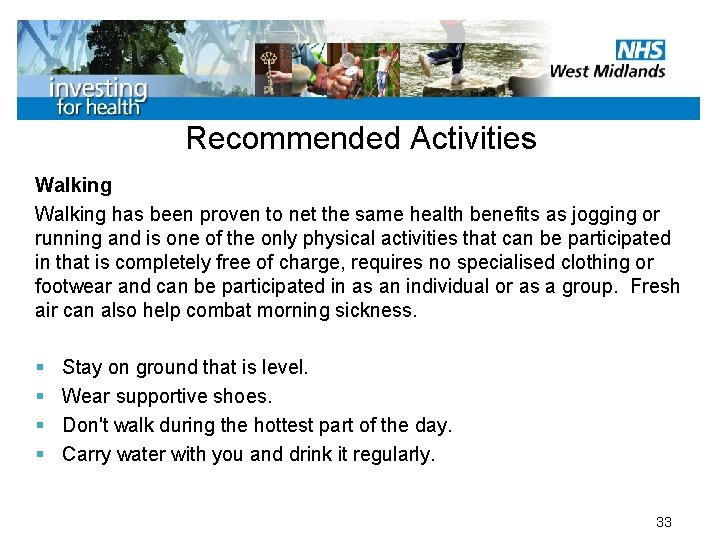 investing for health

NHS
West Midlands

Recommended Activities

Walking

Walking has been proven to net the same health benefits as jogging or running and is one of the only physical activities that can be participated in that is completely free of charge, requires no specialised clothing or footwear and can be participated in as an individual or as a group. Fresh air can also help combat morning sickness.

- Stay on ground that is level.
- Wear supportive shoes.
- Don't walk during the hottest part of the day.
- Carry water with you and drink it regularly.

33